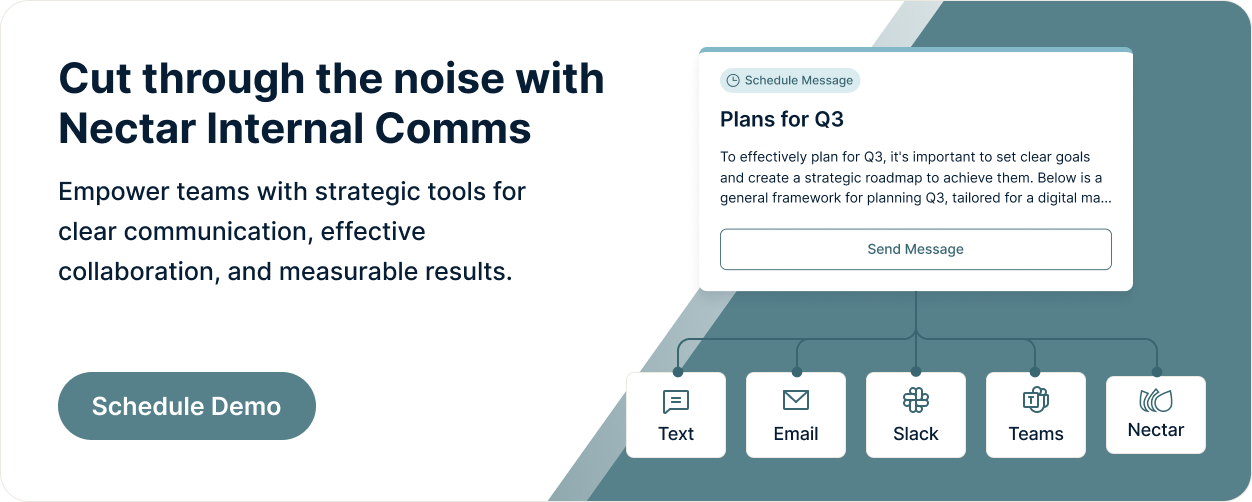 Cut through the noise with Nectar Internal Comms

Empower teams with strategic tools for clear communication, effective collaboration, and measurable results.

Schedule Demo

Schedule Message

Plans for Q3

To effectively plan for Q3, it's important to set clear goals and create a strategic roadmap to achieve them. Below is a general framework for planning Q3, tailored for a digital ma...

Send Message

Text

Email

Slack

Teams

Nectar